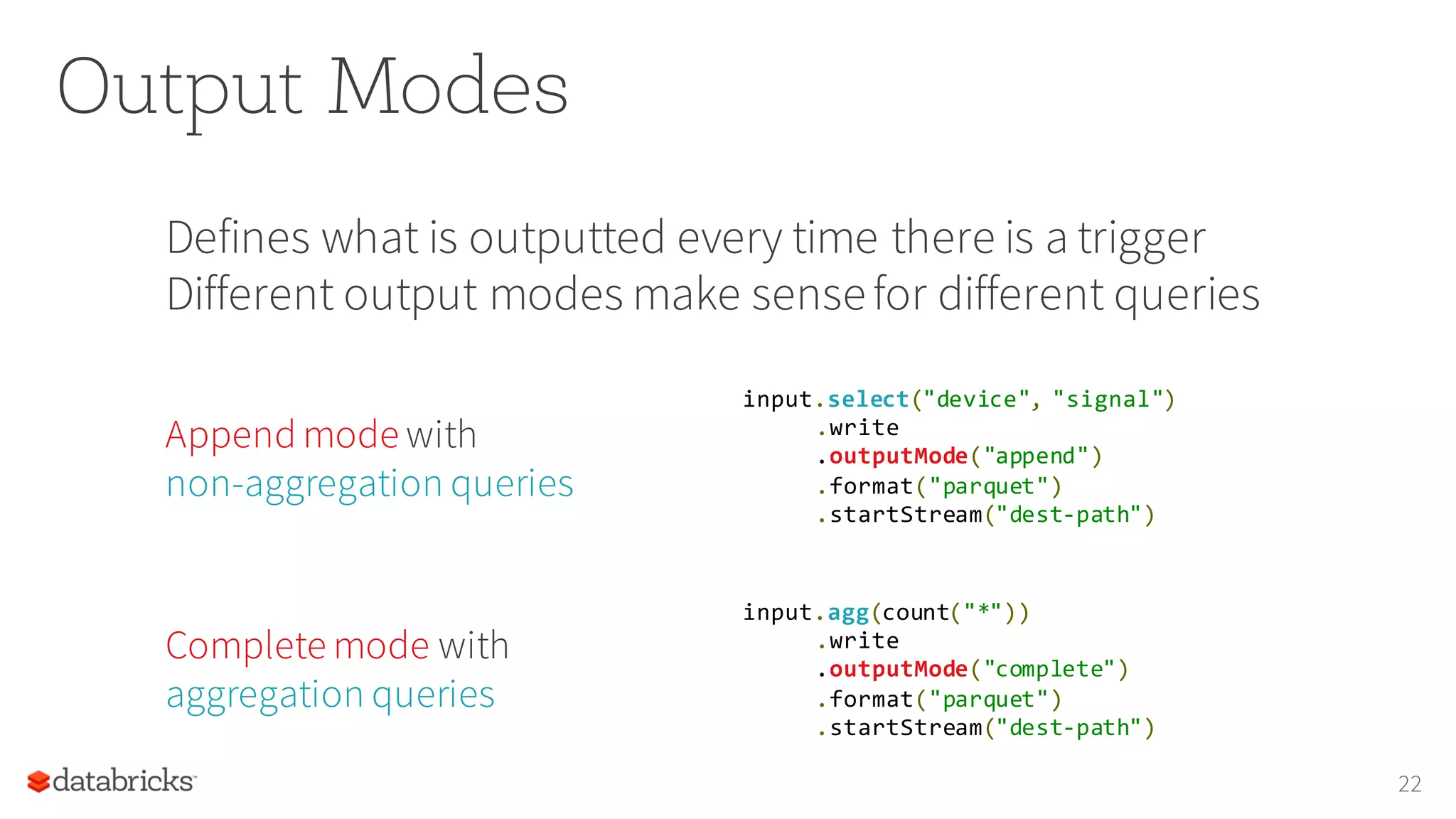 Output Modes

Defines what is outputted every time there is a trigger
Different output modes make sense for different queries

Append mode with non-aggregation queries

input.select("device", "signal")
.write
.outputMode("append")
.format("parquet")
.startStream("dest-path")

Complete mode with aggregation queries

input.agg(count("*"))
.write
.outputMode("complete")
.format("parquet")
.startStream("dest-path")

databricks

22